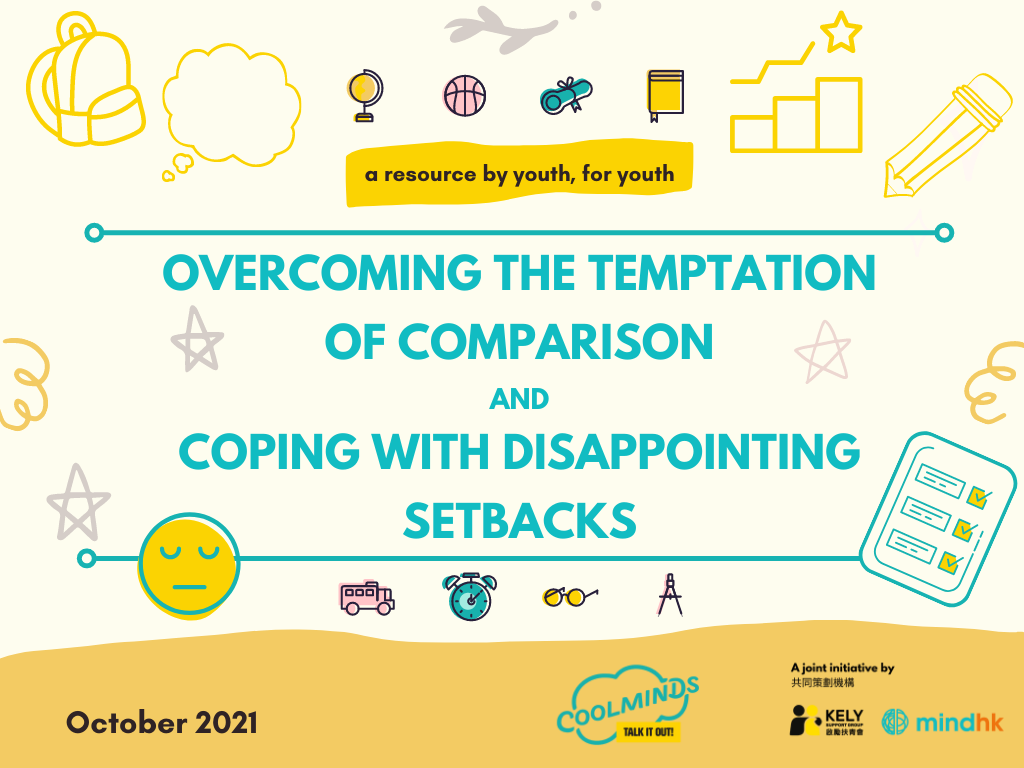 a resource by youth, for youth

OVERCOMING THE TEMPTATION OF COMPARISON

AND

COPING WITH DISAPPOINTING SETBACKS

October 2021

COOLMINDS
TALK IT OUT!

A joint initiative by
共同策劃機構

KELY SUPPORT GROUP
啟勵扶青會

mindhk